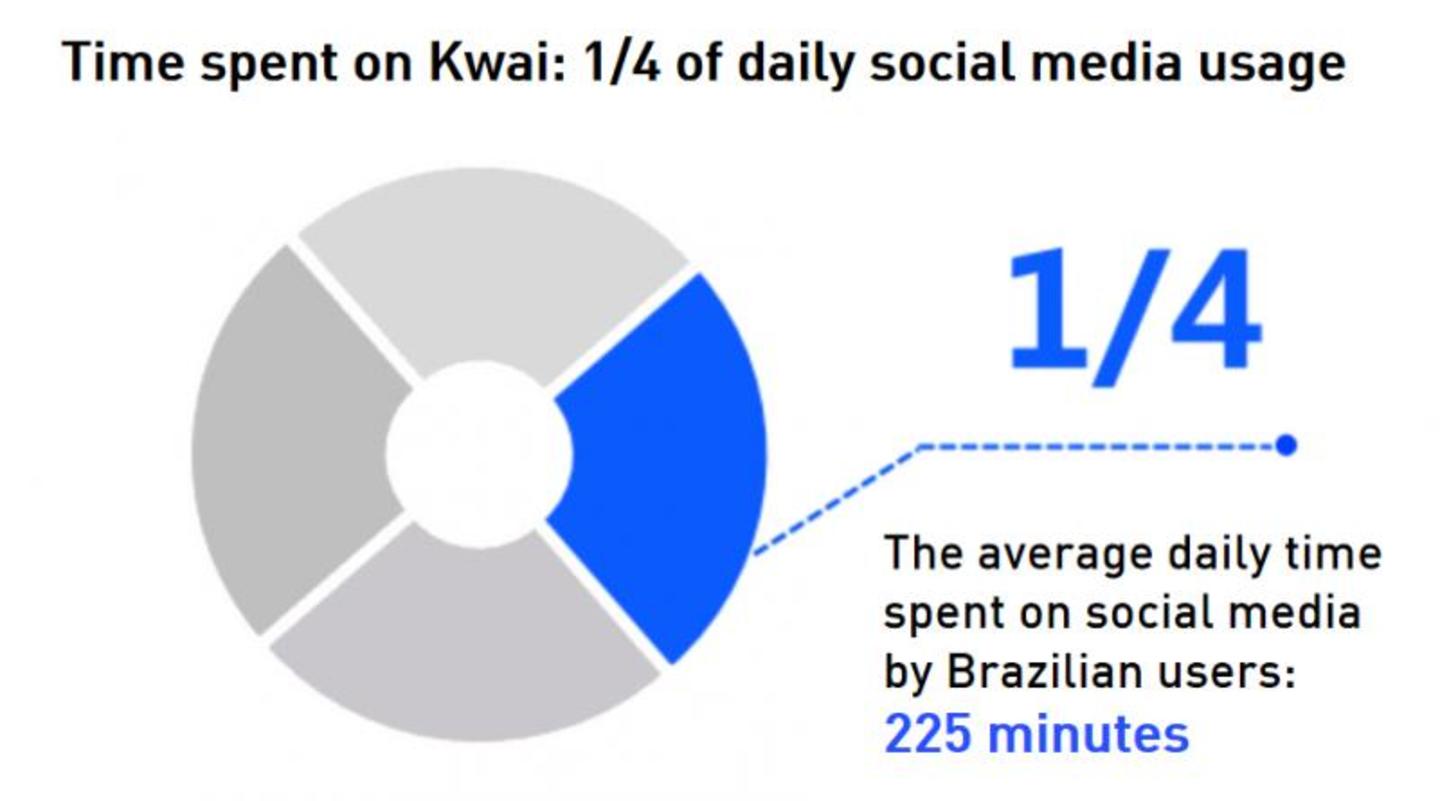 Time spent on Kwai: 1/4 of daily social media usage

1/4

The average daily time spent on social media by Brazilian users: 225 minutes